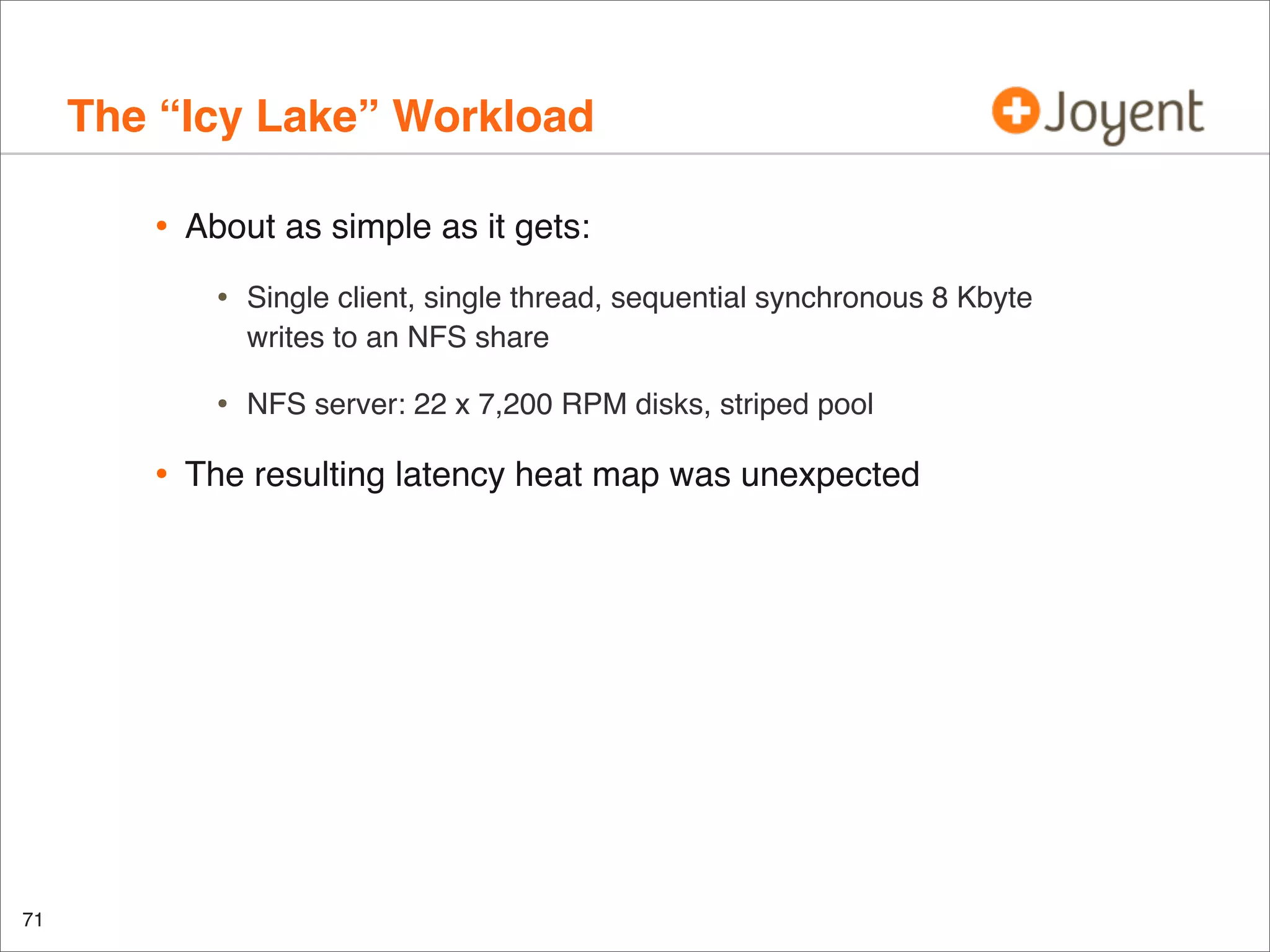 The “Icy Lake” Workload

Joyent

• About as simple as it gets:

• Single client, single thread, sequential synchronous 8 Kbyte writes to an NFS share

• NFS server: 22 x 7,200 RPM disks, striped pool

• The resulting latency heat map was unexpected

71